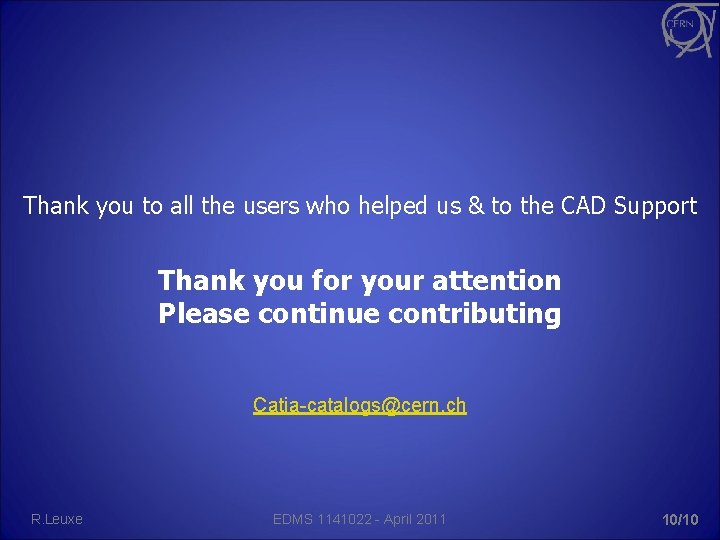 CERN

Thank you to all the users who helped us & to the CAD Support

Thank you for your attention
Please continue contributing

Catia-catalogs@cern.ch

R.Leuxe

EDMS 1141022 - April 2011

10/10